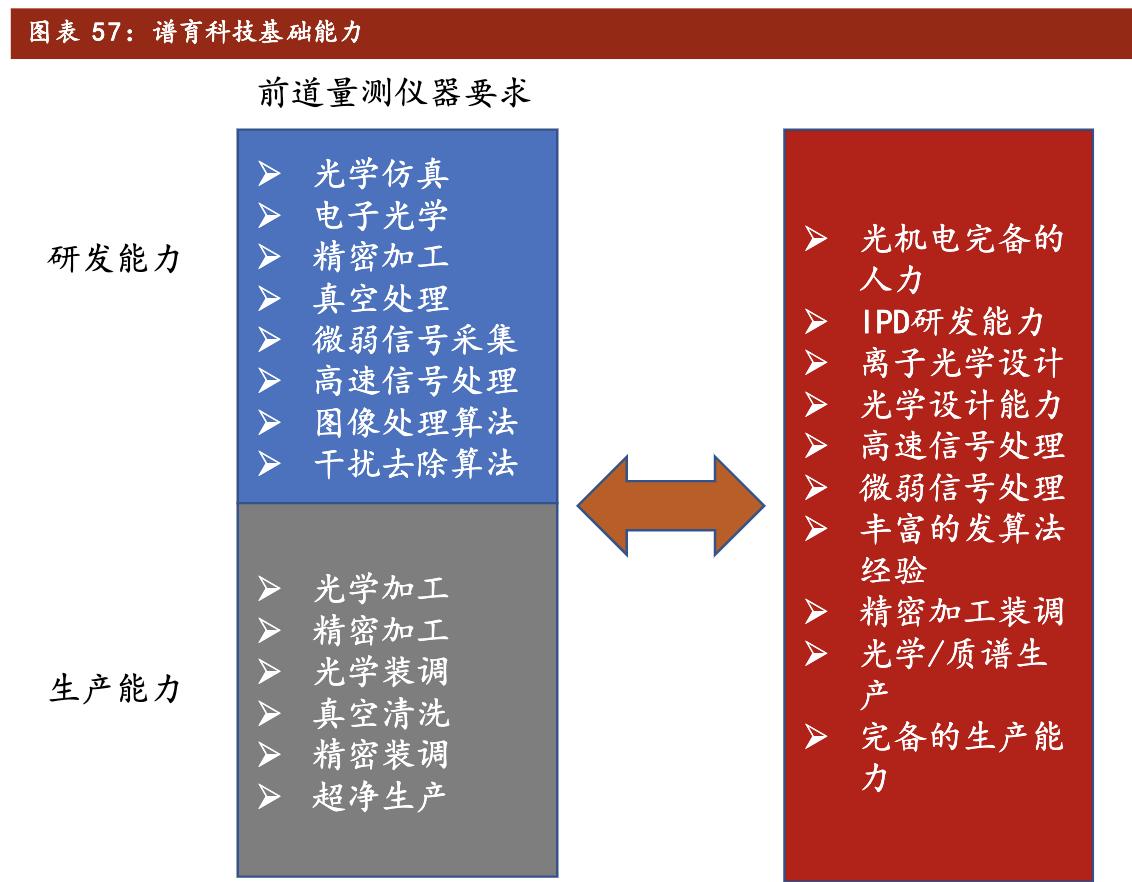 图表 57：谱育科技基础能力

前道量测仪器要求

研发能力

➢ 光学仿真
➢ 电子光学
➢ 精密加工
➢ 真空处理
➢ 微弱信号采集
➢ 高速信号处理
➢ 图像处理算法
➢ 干扰去除算法

生产能力

➢ 光学加工
➢ 精密加工
➢ 光学装调
➢ 真空清洗
➢ 精密装调
➢ 超净生产

➢ 光机电完备的人力
➢ IPD研发能力
➢ 离子光学设计
➢ 光学设计能力
➢ 高速信号处理
➢ 微弱信号处理
➢ 丰富的发算法经验
➢ 精密加工装调
➢ 光学/质谱生产
➢ 完备的生产能力